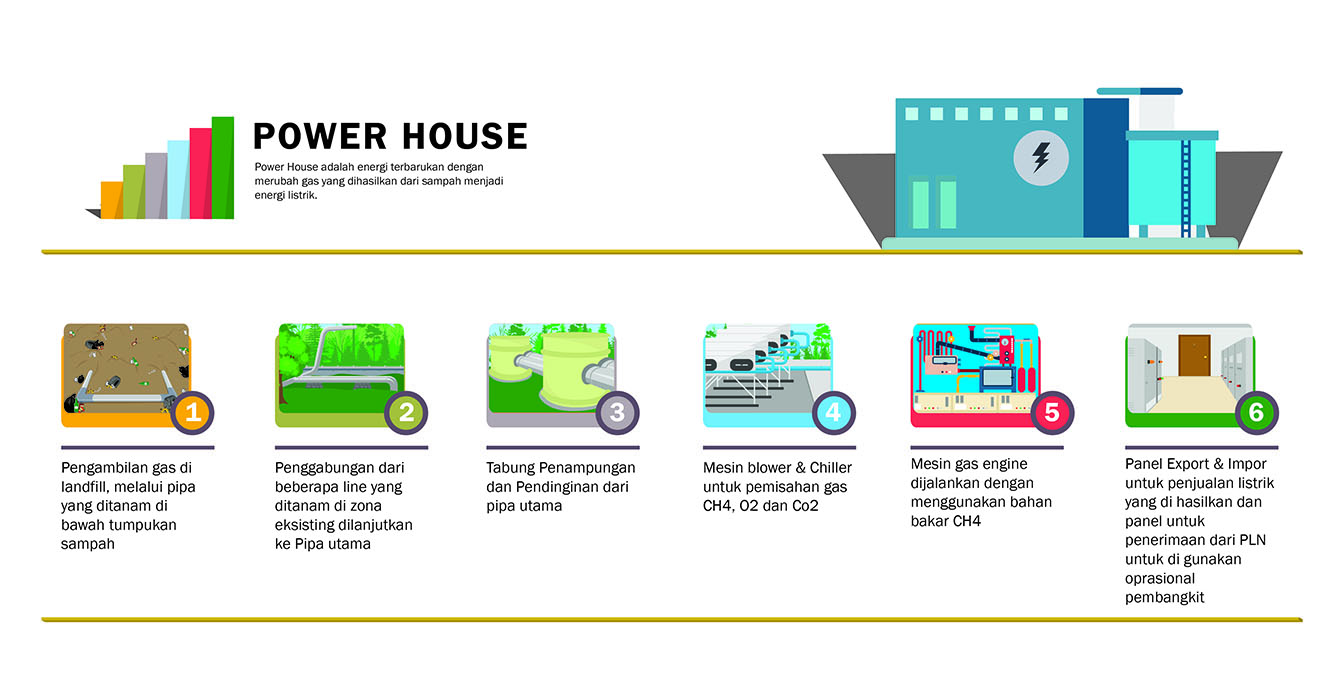 POWER HOUSE

Power House adalah energi terbarukan dengan merubah gas yang dihasilkan dari sampah menjadi energi listrik.

1

Pengambilan gas di landfill, melalui pipa yang ditanam di bawah tumpukan sampah

2

Penggabungan dari beberapa line yang ditanam di zona eksisting dilanjutkan ke Pipa utama

3

Tabung Penampungan dan Pendinginan dari pipa utama

4

Mesin blower & Chiller untuk pemisahan gas CH4, O2 dan Co2

5

Mesin gas engine dijalankan dengan menggunakan bahan bakar CH4

6

Panel Export & Impor untuk penjualan listrik yang di hasilkan dan panel untuk penerimaan dari PLN untuk di gunakan oprasional pembangkit